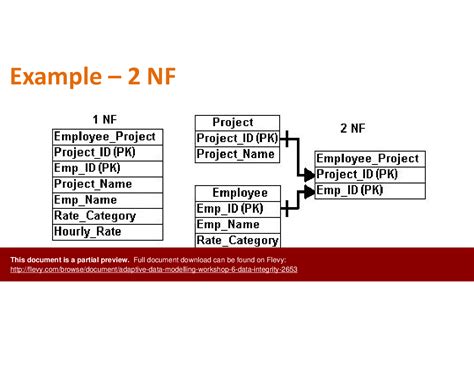 Example – 2 NF

1 NF

| Employee_Project |
|---|
| Project_ID (PK) |
| Emp_ID (PK) |
| Project_Name |
| Emp_Name |
| Rate_Category |
| Hourly_Rate |

| Project |
|---|
| Project_ID (PK) |
| Project_Name |

| Employee |
|---|
| Emp_ID (PK) |
| Emp_Name |
| Rate_Category |

2 NF

| Employee_Project |
|---|
| Project_ID (PK) |
| Emp_ID (PK) |

This document is a partial preview. Full document download can be found on Flevy: http://flevy.com/browse/document/adaptive-data-modelling-workshop-6-data-integrity-2653